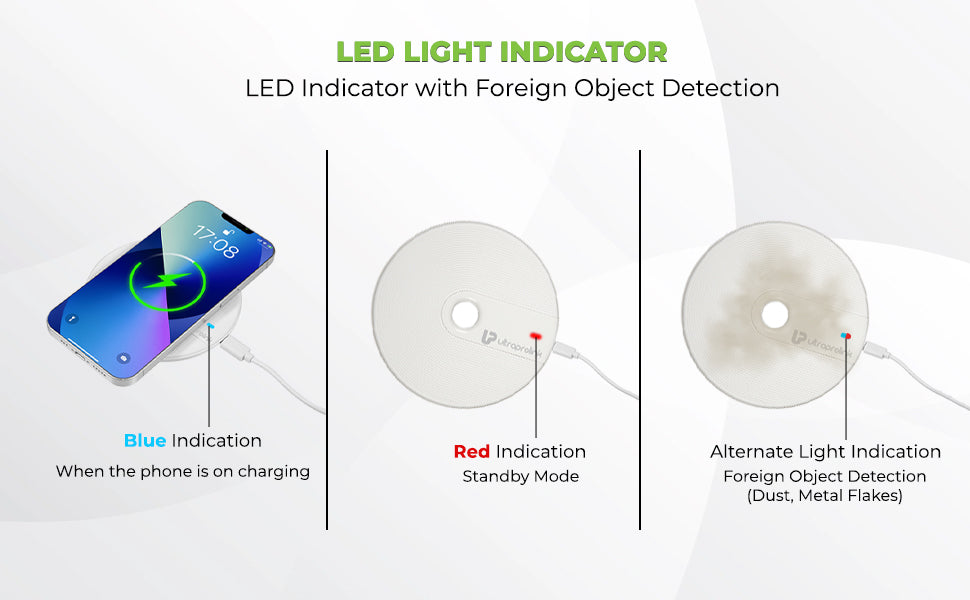 LED LIGHT INDICATOR
LED Indicator with Foreign Object Detection

17:08

Blue Indication
When the phone is on charging

Ultraprolink

Red Indication
Standby Mode

Ultraprolink

Alternate Light Indication
Foreign Object Detection
(Dust, Metal Flakes)